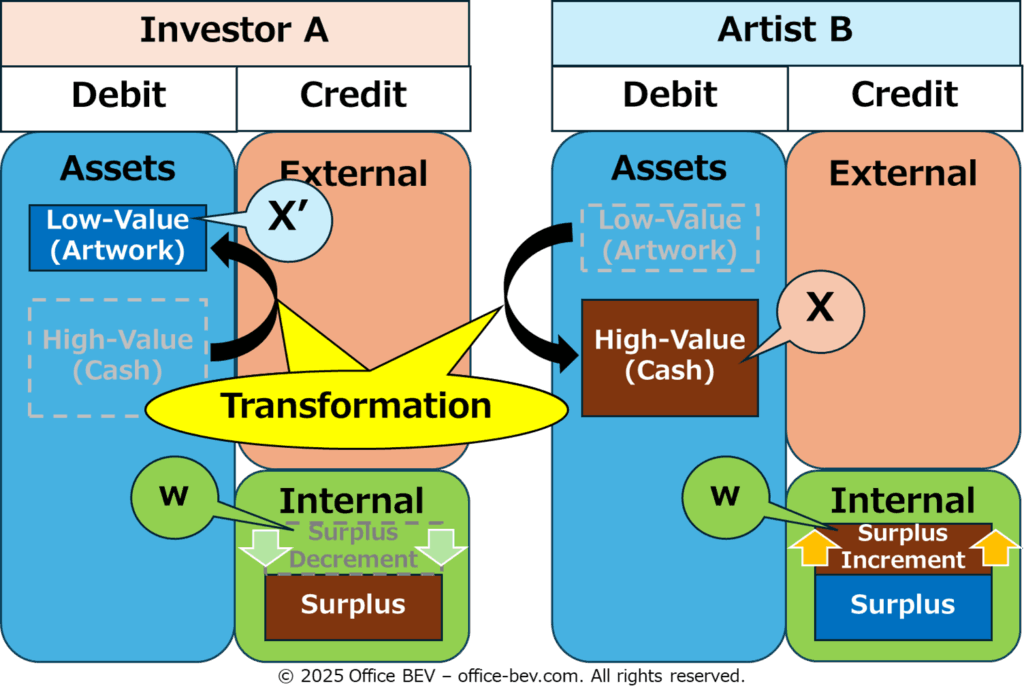 Investor A

Debit

Credit

Assets

External

Low-Value (Artwork)

X'

High-Value (Cash)

Transformation

W

Internal

Surplus Decrement

Surplus

Artist B

Debit

Credit

Assets

External

Low-Value (Artwork)

High-Value (Cash)

X

W

Internal

Surplus Increment

Surplus

© 2025 Office BEV – office-bev.com. All rights reserved.